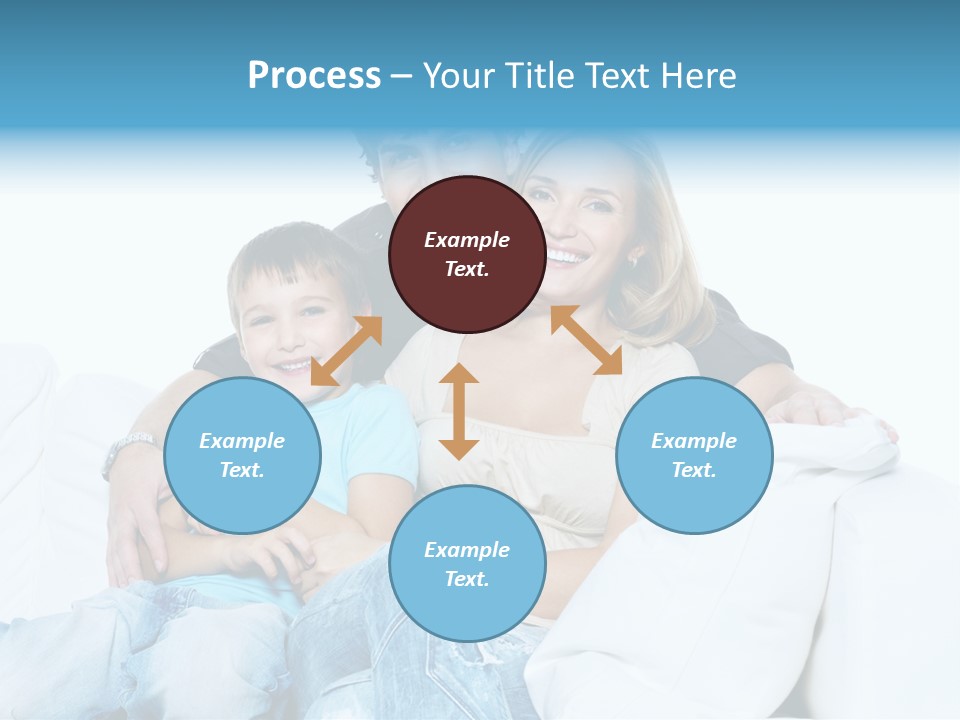 Process – Your Title Text Here

Example Text.

Example Text.

Example Text.

Example Text.